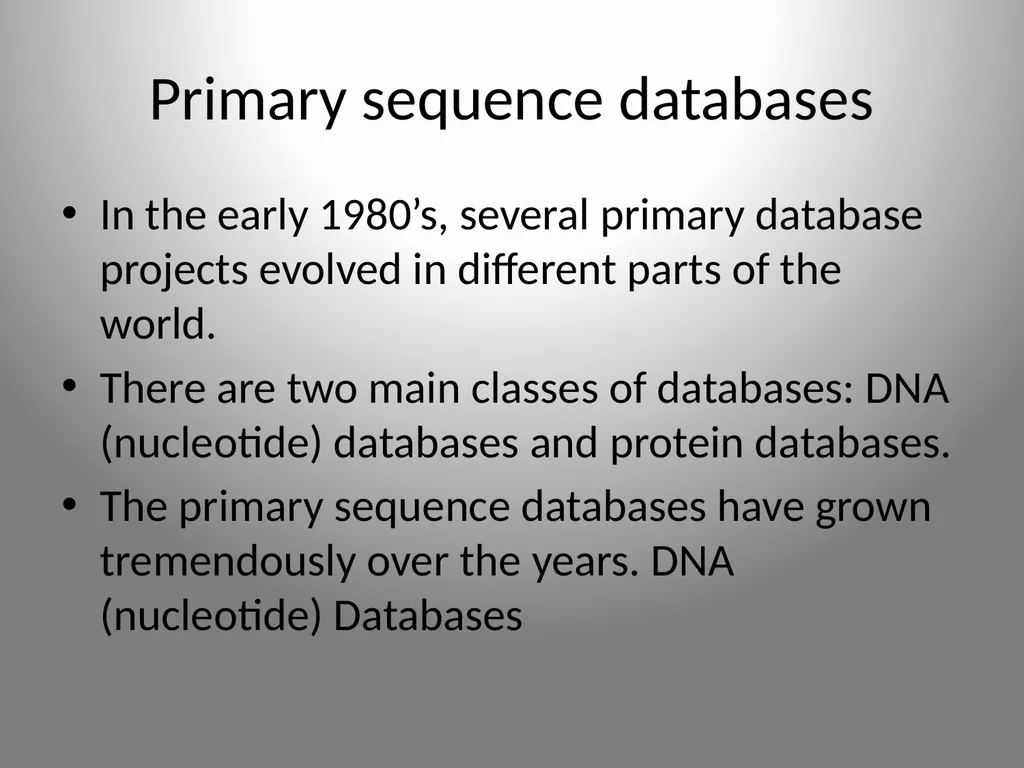 Primary sequence databases

• In the early 1980’s, several primary database projects evolved in different parts of the world.

• There are two main classes of databases: DNA (nucleotide) databases and protein databases.

• The primary sequence databases have grown tremendously over the years. DNA (nucleotide) Databases